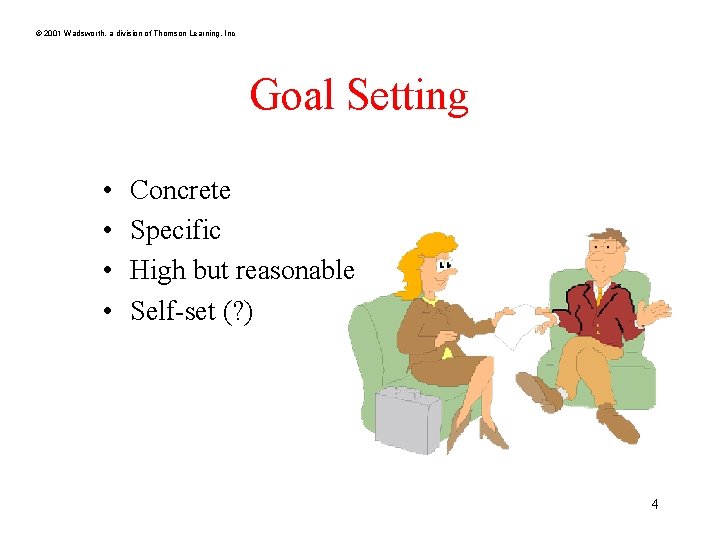 © 2001 Wadsworth, a division of Thomson Learning, Inc

Goal Setting

• Concrete
• Specific
• High but reasonable
• Self-set (?)

4